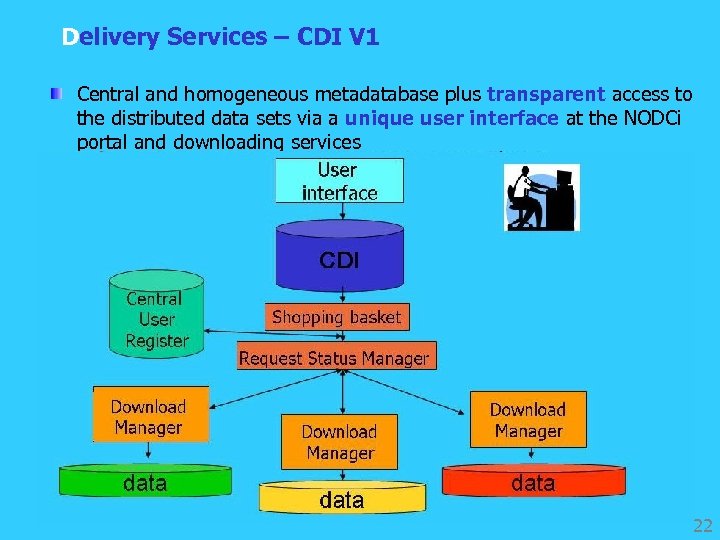 Delivery Services – CDI V1

Central and homogeneous metadatabase plus transparent access to the distributed data sets via a unique user interface at the NODCi portal and downloading services

User interface

CDI

Central User Register

Shopping basket

Request Status Manager

Download Manager

Download Manager

Download Manager

data

data

data

22